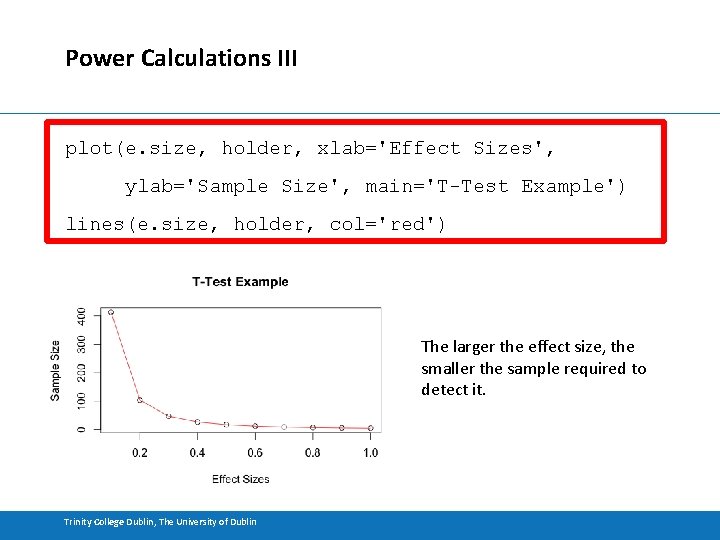 Power Calculations III

plot(e.size, holder, xlab='Effect Sizes',
ylab='Sample Size', main='T-Test Example')
lines(e.size, holder, col='red')

T-Test Example

Sample Size

0
100
200
300
400

0.2
0.4
0.6
0.8
1.0

Effect Sizes

The larger the effect size, the smaller the sample required to detect it.

Trinity College Dublin, The University of Dublin